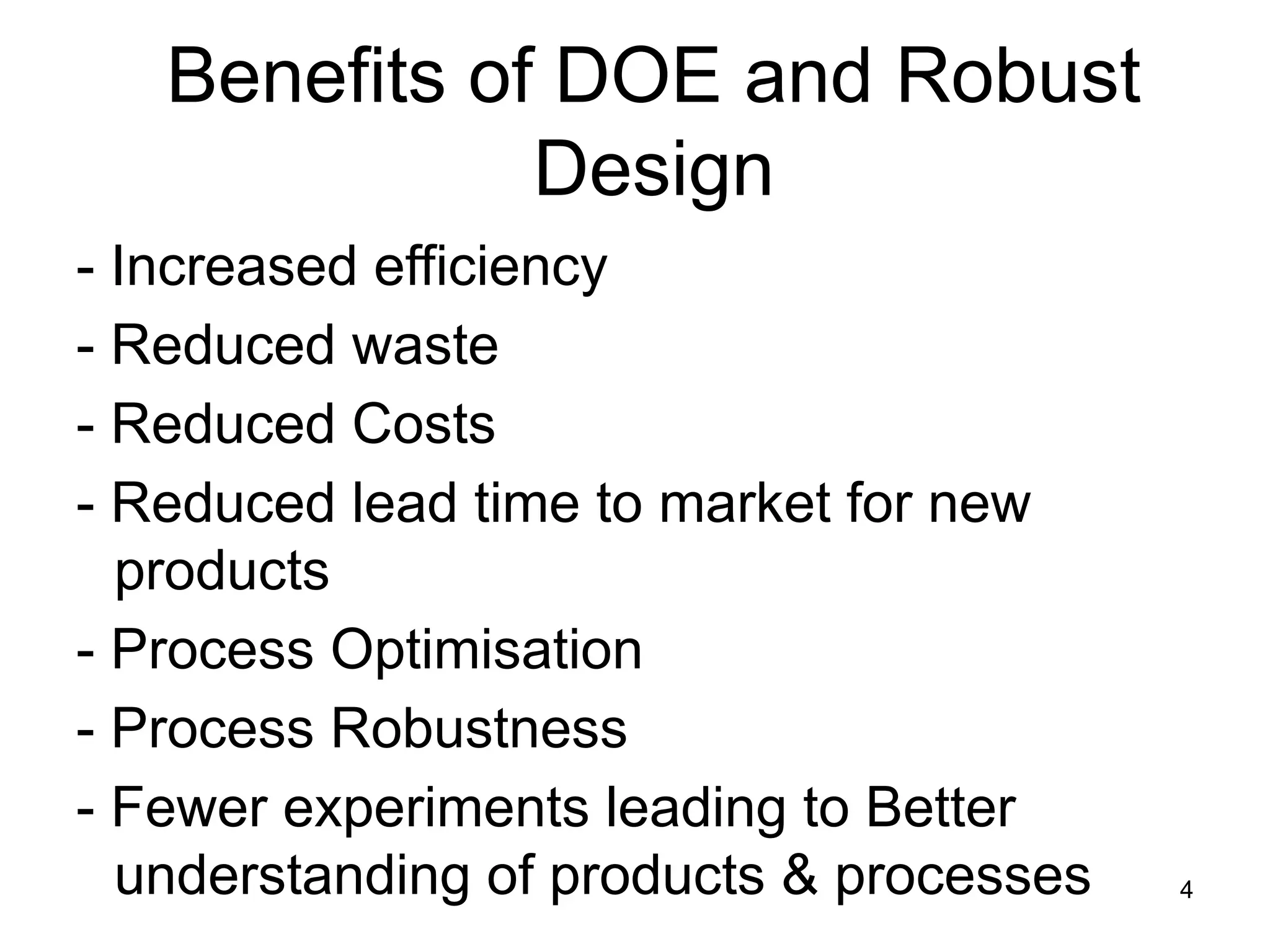 Benefits of DOE and Robust Design

- Increased efficiency
- Reduced waste
- Reduced Costs
- Reduced lead time to market for new products
- Process Optimisation
- Process Robustness
- Fewer experiments leading to Better understanding of products & processes

4